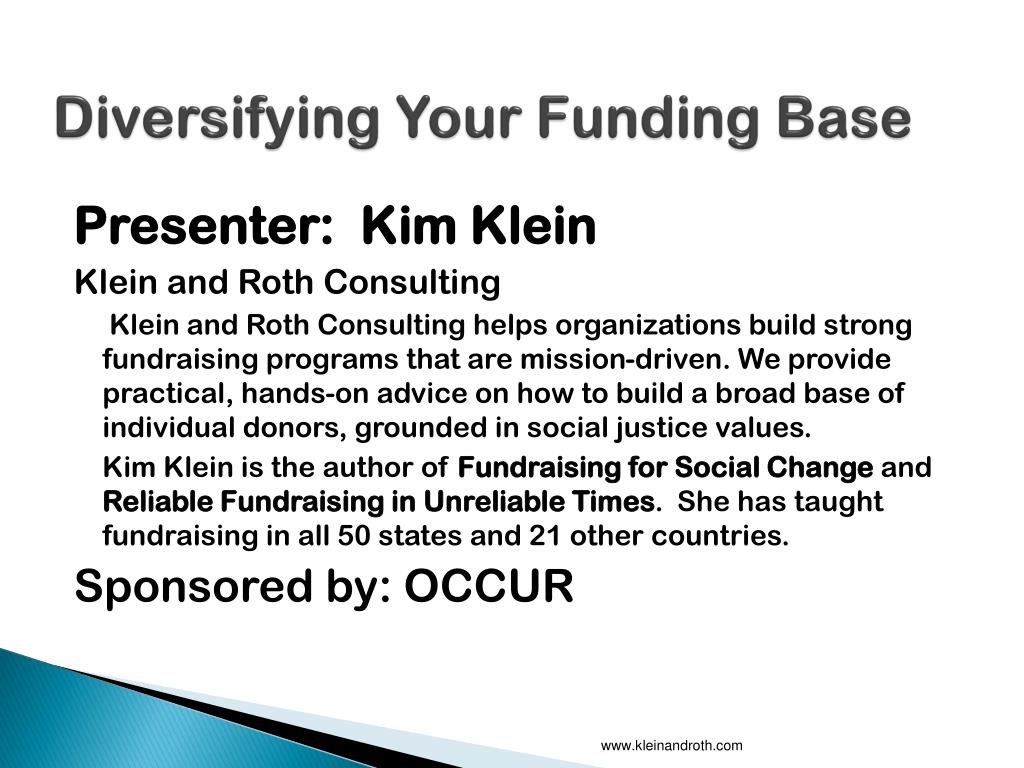 Diversifying Your Funding Base

Presenter: Kim Klein

Klein and Roth Consulting

Klein and Roth Consulting helps organizations build strong fundraising programs that are mission-driven. We provide practical, hands-on advice on how to build a broad base of individual donors, grounded in social justice values.

Kim Klein is the author of Fundraising for Social Change and Reliable Fundraising in Unreliable Times. She has taught fundraising in all 50 states and 21 other countries.

Sponsored by: OCCUR

www.kleinandroth.com